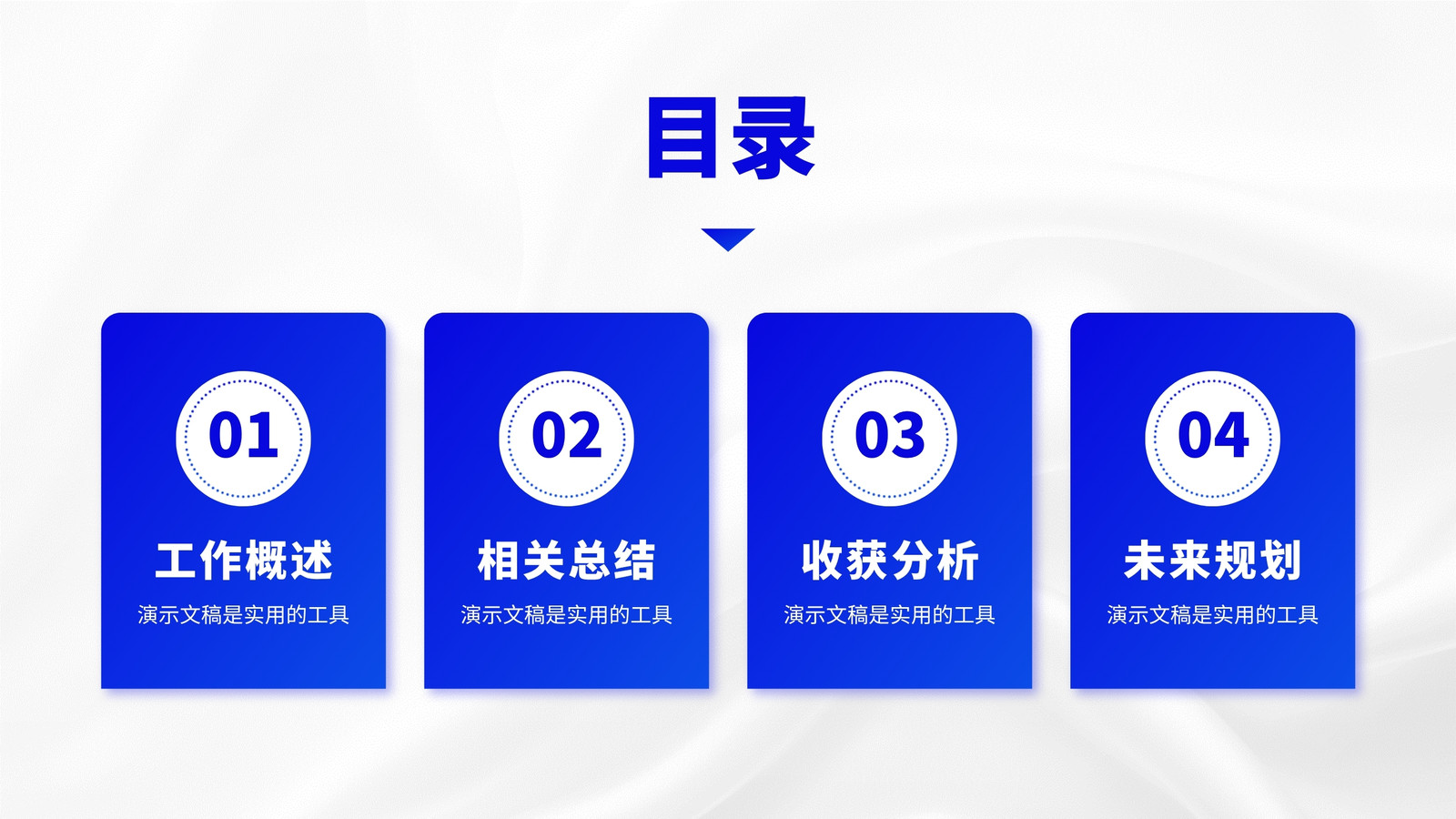 目录

01

工作概述

演示文稿是实用的工具

02

相关总结

演示文稿是实用的工具

03

收获分析

演示文稿是实用的工具

04

未来规划

演示文稿是实用的工具